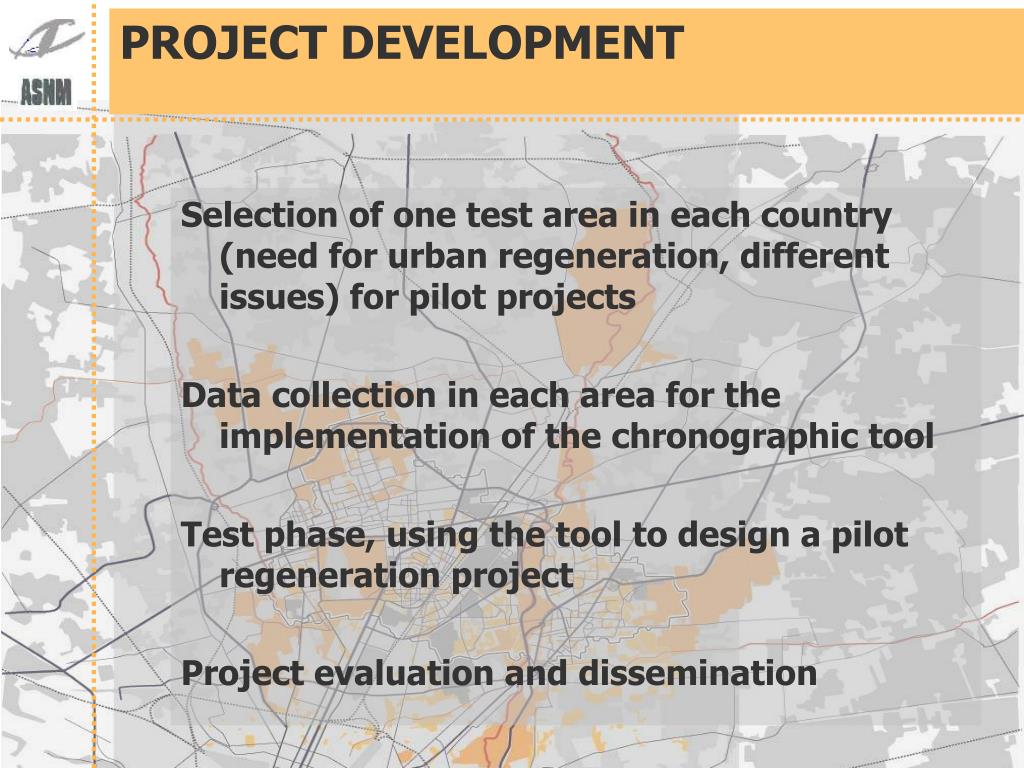 ASNM

PROJECT DEVELOPMENT

Selection of one test area in each country (need for urban regeneration, different issues) for pilot projects

Data collection in each area for the implementation of the chronographic tool

Test phase, using the tool to design a pilot regeneration project

Project evaluation and dissemination